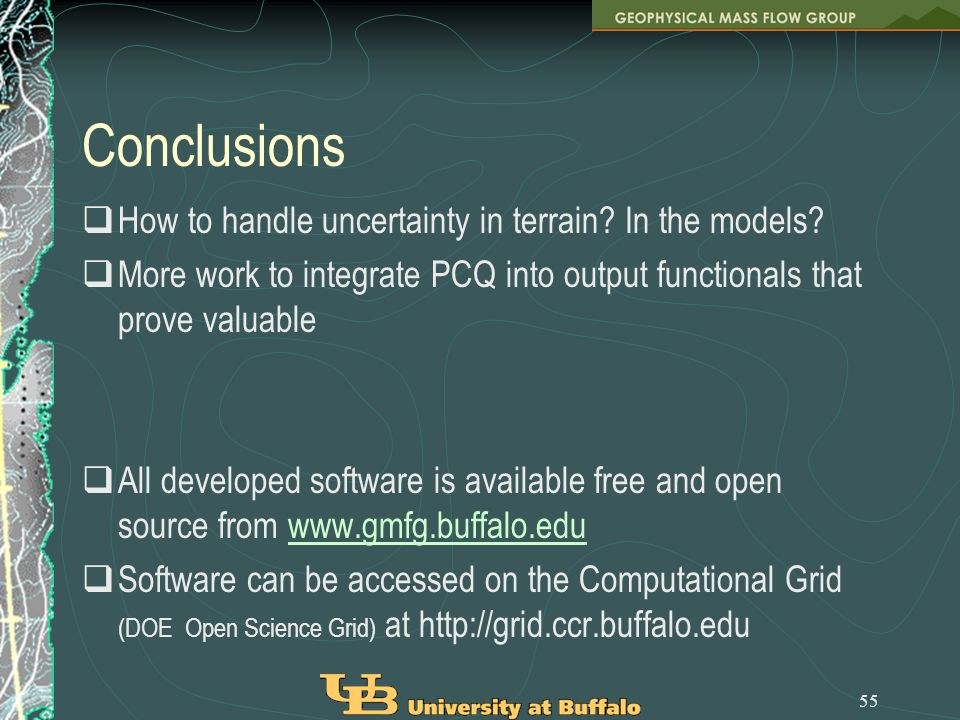 GEOPHYSICAL MASS FLOW GROUP

Conclusions

❑ How to handle uncertainty in terrain? In the models?

❑ More work to integrate PCQ into output functionals that prove valuable

❑ All developed software is available free and open source from www.gmfg.buffalo.edu

❑ Software can be accessed on the Computational Grid (DOE Open Science Grid) at http://grid.ccr.buffalo.edu

UB University at Buffalo

55